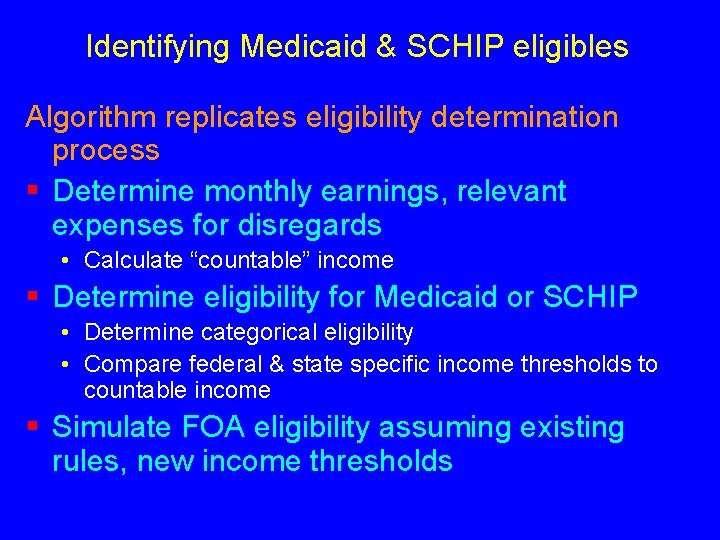 Identifying Medicaid & SCHIP eligibles

Algorithm replicates eligibility determination process

▪ Determine monthly earnings, relevant expenses for disregards
  • Calculate “countable” income

▪ Determine eligibility for Medicaid or SCHIP
  • Determine categorical eligibility
  • Compare federal & state specific income thresholds to countable income

▪ Simulate FOA eligibility assuming existing rules, new income thresholds